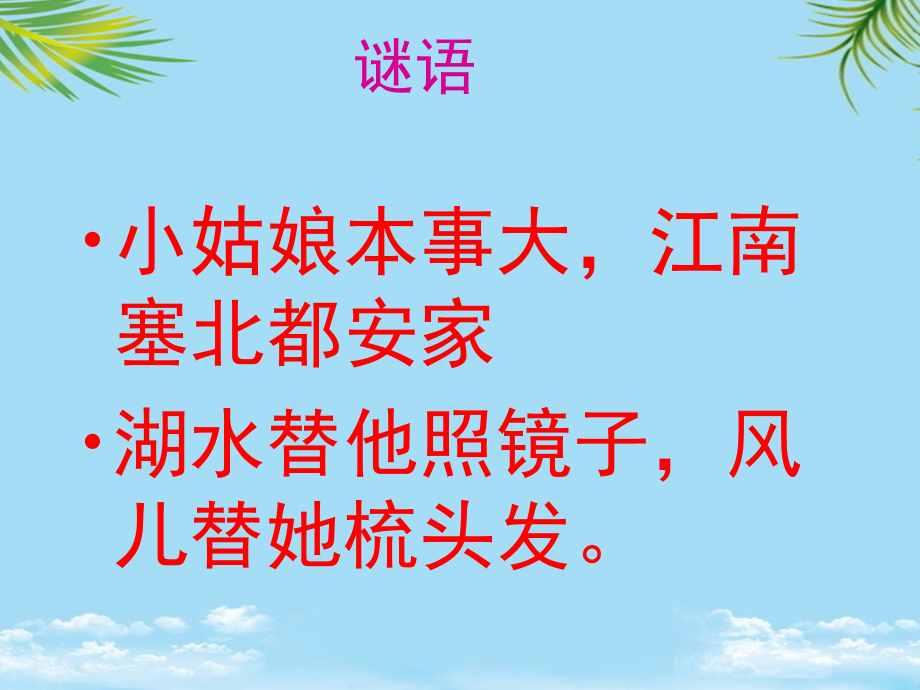 谜语

• 小姑娘本事大，江南塞北都安家

• 湖水替他照镜子，风儿替她梳头发。